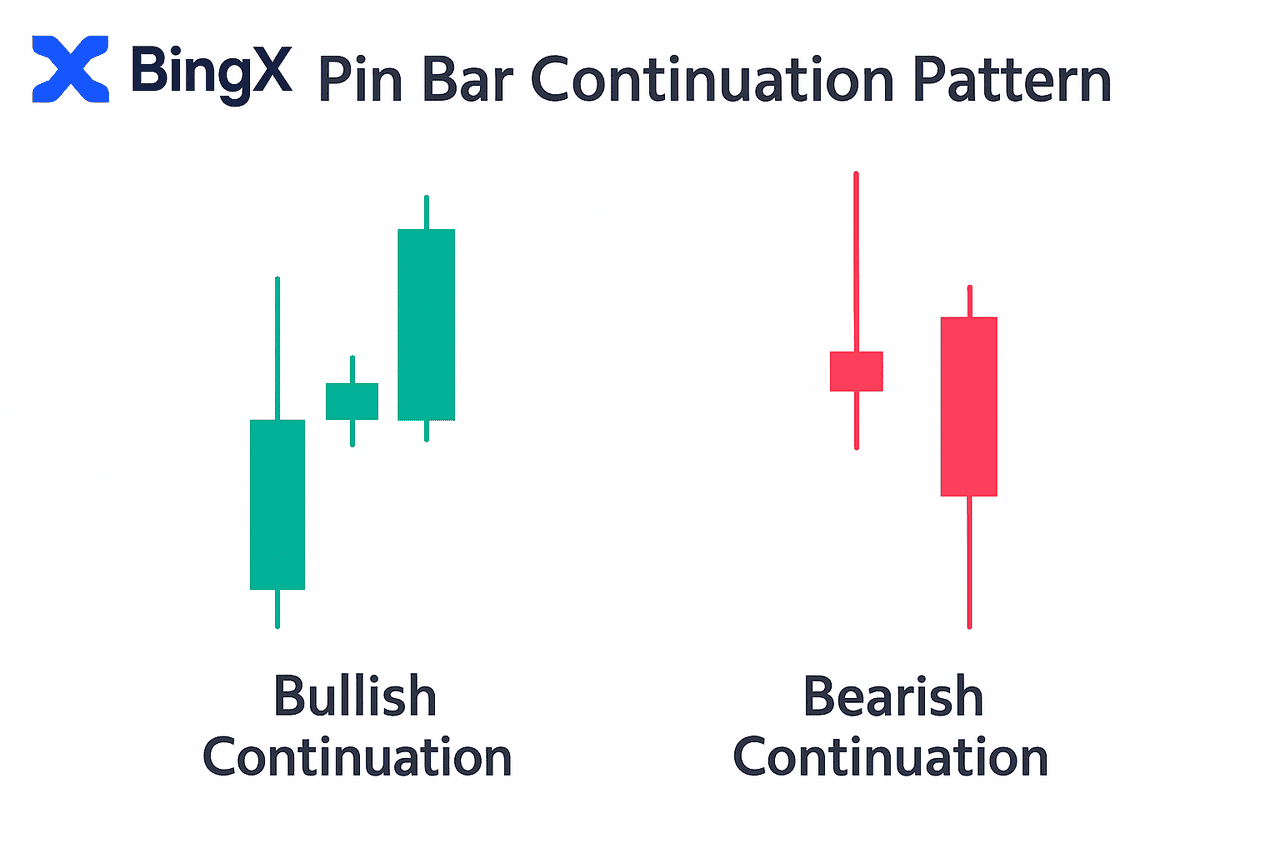 BingX Pin Bar Continuation Pattern

Bullish Continuation

Bearish Continuation